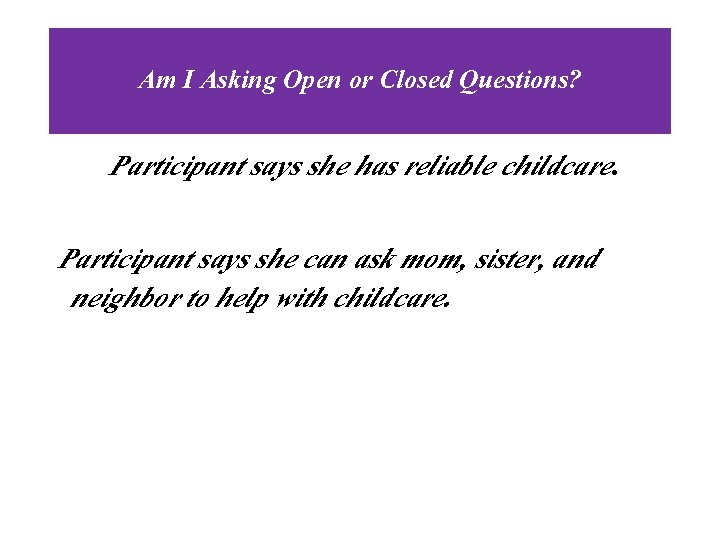 Am I Asking Open or Closed Questions?

Participant says she has reliable childcare.

Participant says she can ask mom, sister, and neighbor to help with childcare.